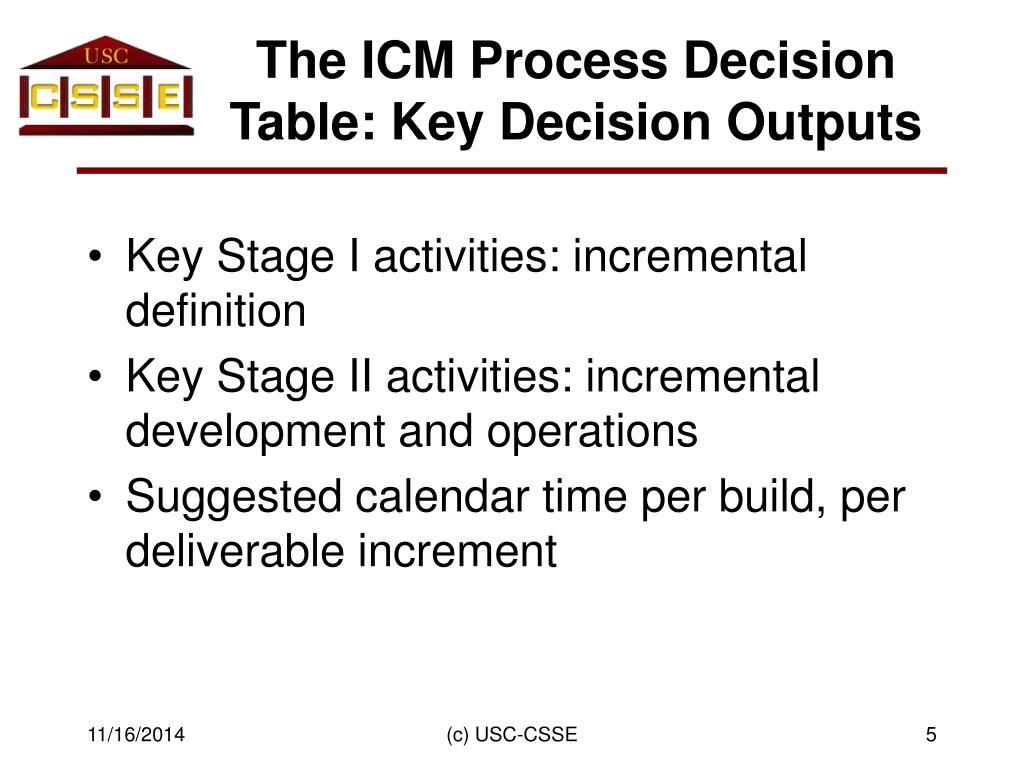 USC
CSSE

The ICM Process Decision Table: Key Decision Outputs

• Key Stage I activities: incremental definition
• Key Stage II activities: incremental development and operations
• Suggested calendar time per build, per deliverable increment

11/16/2014
(c) USC-CSSE
5